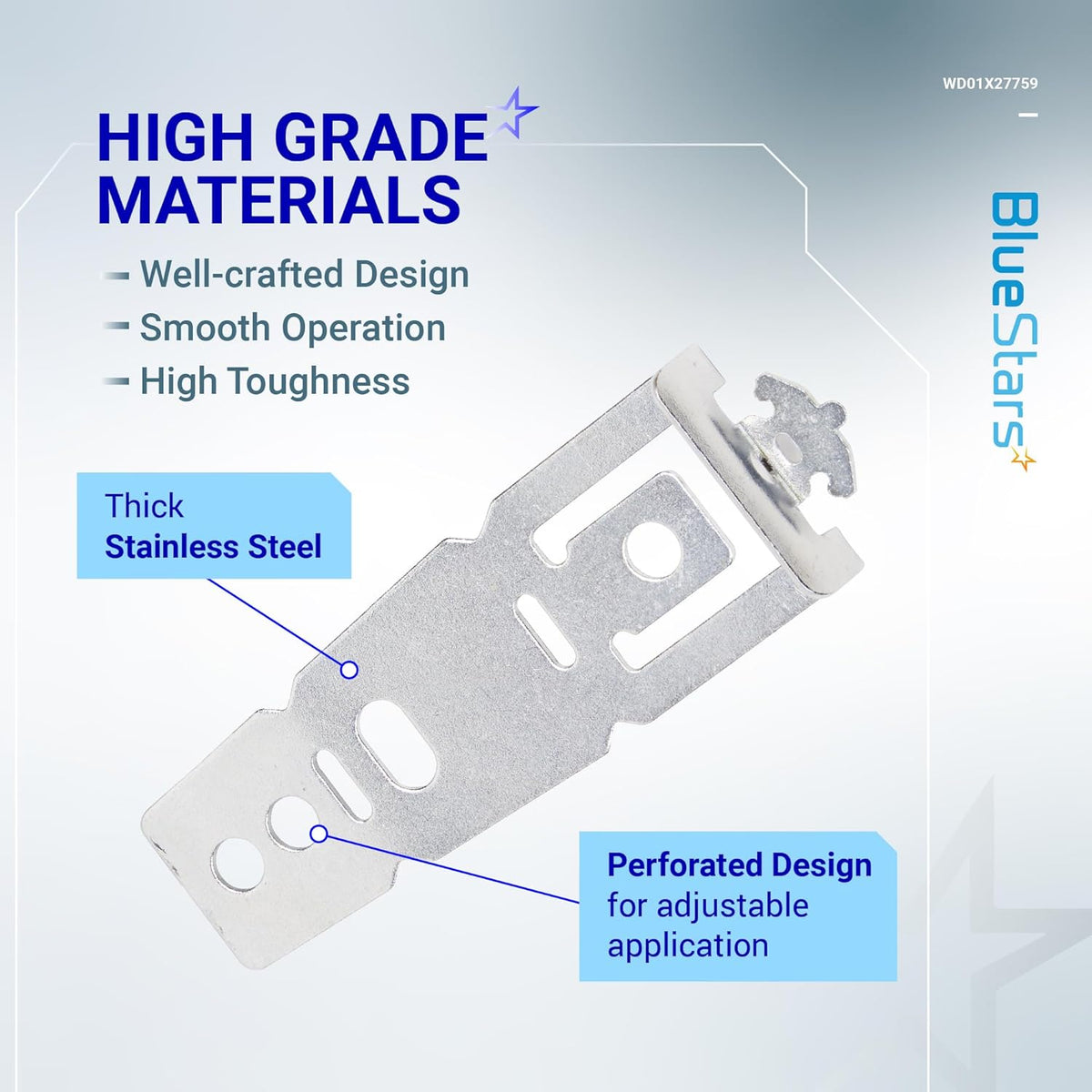 WD01X27759

HIGH GRADE MATERIALS

Well-crafted Design
Smooth Operation
High Toughness

BlueStars

Thick
Stainless Steel

Perforated Design
for adjustable
application